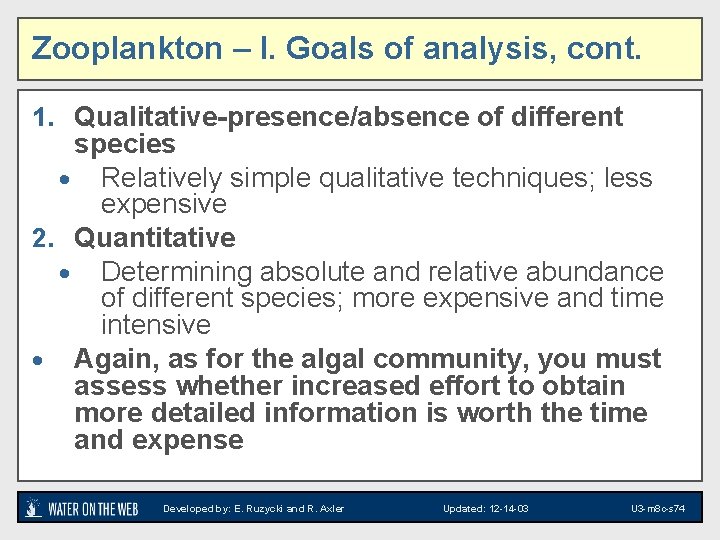 Zooplankton – I. Goals of analysis, cont.

1. Qualitative-presence/absence of different species
   • Relatively simple qualitative techniques; less expensive
2. Quantitative
   • Determining absolute and relative abundance of different species; more expensive and time intensive
• Again, as for the algal community, you must assess whether increased effort to obtain more detailed information is worth the time and expense

WATER ON THE WEB Developed by: E. Ruzycki and R. Axler Updated: 12-14-03 U3-m8c-s74